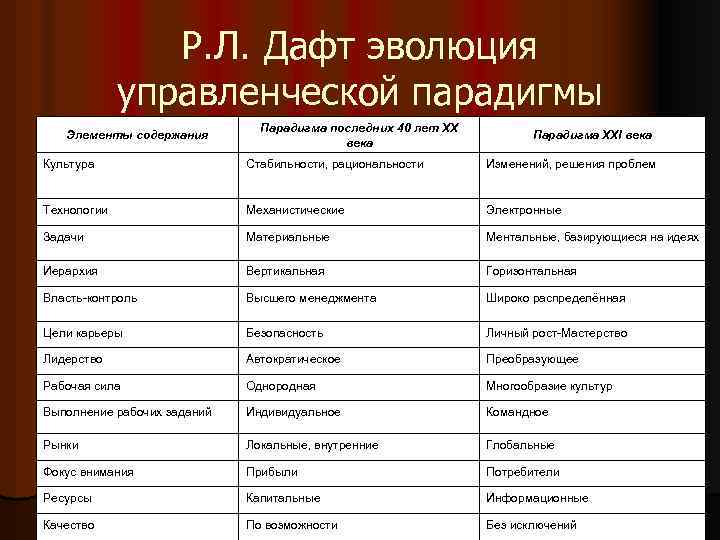 Р.Л. Дафт эволюция управленческой парадигмы

| Элементы содержания | Парадигма последних 40 лет XX века | Парадигма XXI века |
|---|---|---|
| Культура | Стабильности, рациональности | Изменений, решения проблем |
| Технологии | Механистические | Электронные |
| Задачи | Материальные | Ментальные, базирующиеся на идеях |
| Иерархия | Вертикальная | Горизонтальная |
| Власть-контроль | Высшего менеджмента | Широко распределённая |
| Цели карьеры | Безопасность | Личный рост-Мастерство |
| Лидерство | Автократическое | Преобразующее |
| Рабочая сила | Однородная | Многообразие культур |
| Выполнение рабочих заданий | Индивидуальное | Командное |
| Рынки | Локальные, внутренние | Глобальные |
| Фокус внимания | Прибыли | Потребители |
| Ресурсы | Капитальные | Информационные |
| Качество | По возможности | Без исключений |